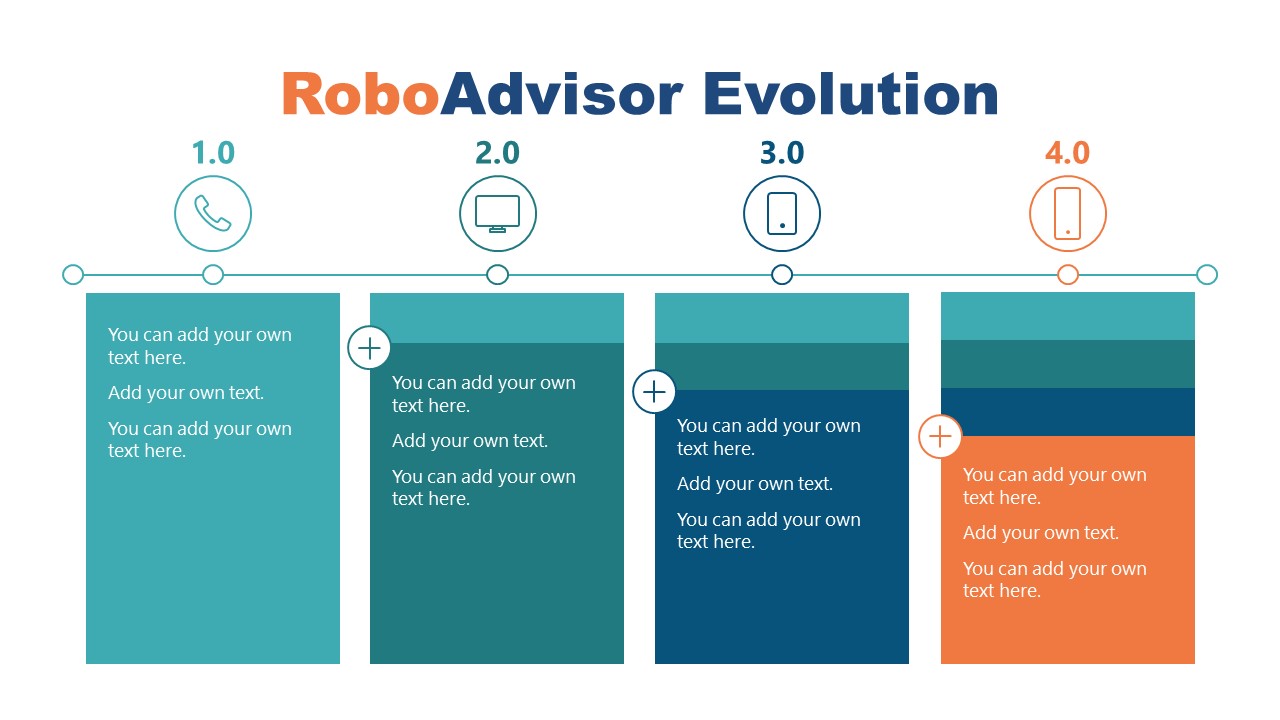 RoboAdvisor Evolution

1.0

You can add your own text here.

Add your own text.

You can add your own text here.

2.0

You can add your own text here.

Add your own text.

You can add your own text here.

3.0

You can add your own text here.

Add your own text.

You can add your own text here.

4.0

You can add your own text here.

Add your own text.

You can add your own text here.